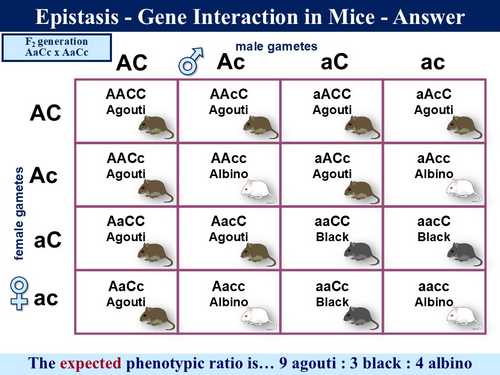 Epistasis - Gene Interaction in Mice - Answer

$F_2$ generation
AaCc x AaCc

male gametes

female gametes

| | AC | Ac | aC | ac |
|---|---|---|---|---|
| AC | AACC Agouti | AAcC Agouti | aACC Agouti | aAcC Agouti |
| Ac | AACc Agouti | AAcc Albino | aACc Agouti | aAcc Albino |
| aC | AaCC Agouti | AacC Agouti | aaCC Black | aacC Black |
| ac | AaCc Agouti | Aacc Albino | aaCc Black | aacc Albino |

The expected phenotypic ratio is… 9 agouti : 3 black : 4 albino